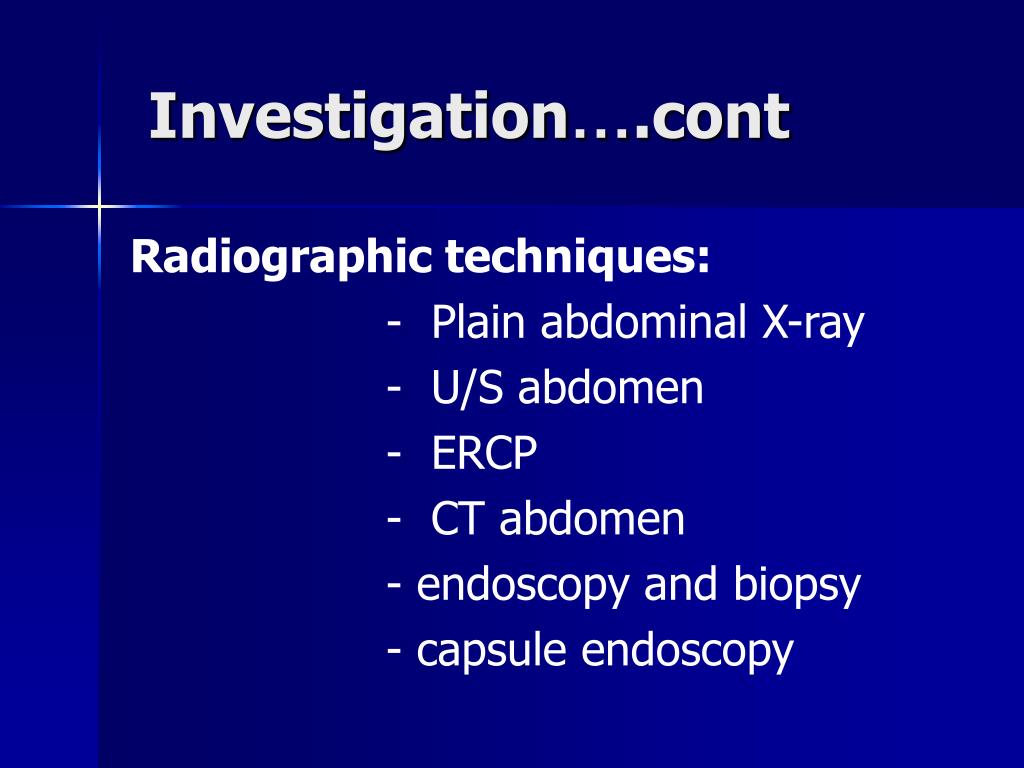 Investigation….cont

Radiographic techniques:

- Plain abdominal X-ray
- U/S abdomen
- ERCP
- CT abdomen
- endoscopy and biopsy
- capsule endoscopy